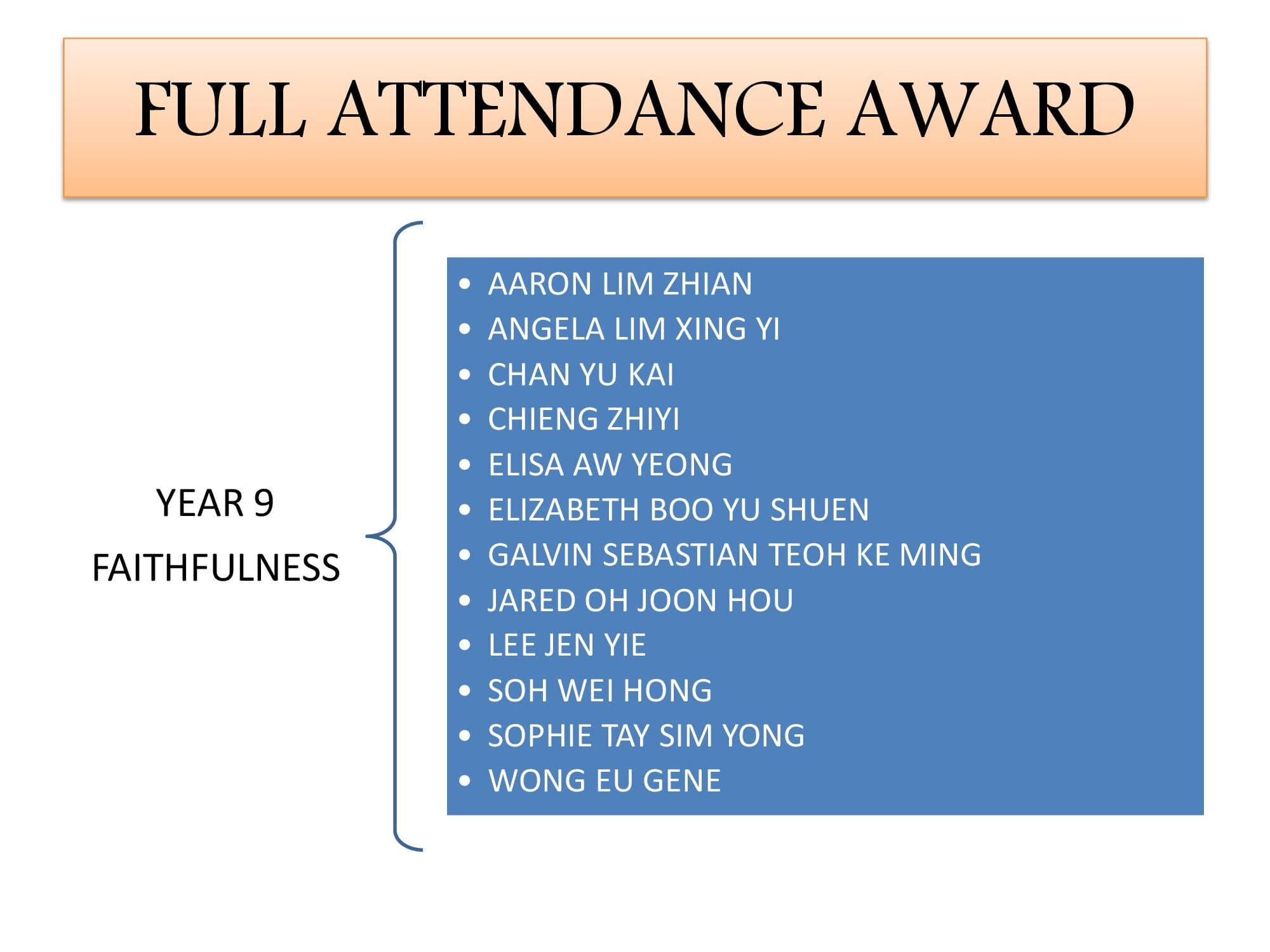 FULL ATTENDANCE AWARD

YEAR 9
FAITHFULNESS

• AARON LIM ZHIAN
• ANGELA LIM XING YI
• CHAN YU KAI
• CHIENG ZHIYI
• ELISA AW YEONG
• ELIZABETH BOO YU SHUEN
• GALVIN SEBASTIAN TEOH KE MING
• JARED OH JOON HOU
• LEE JEN YIE
• SOH WEI HONG
• SOPHIE TAY SIM YONG
• WONG EU GENE